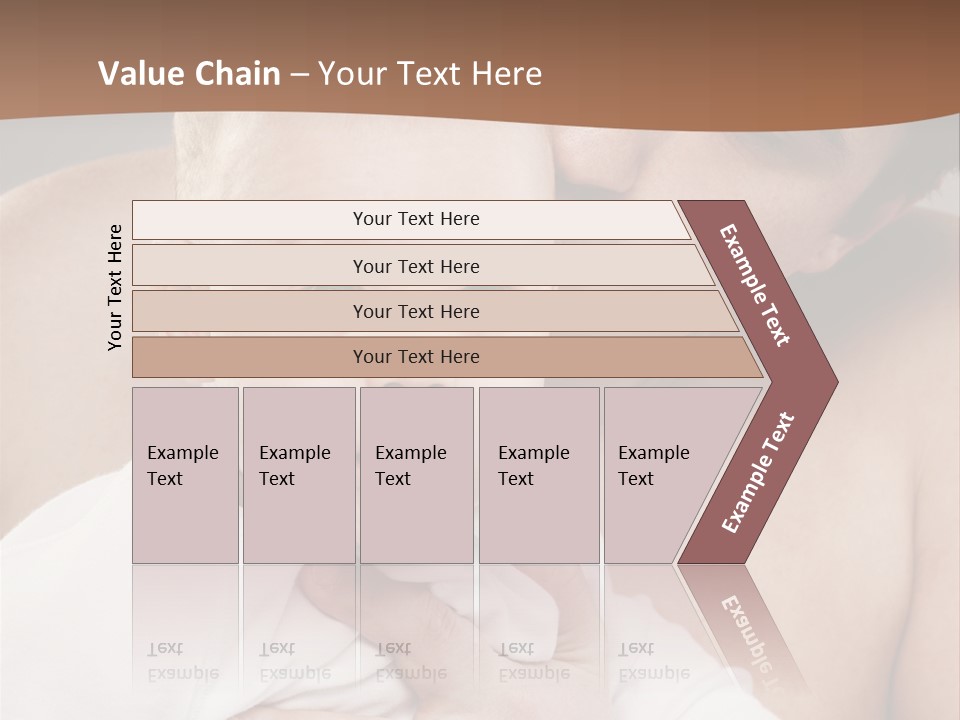 Value Chain – Your Text Here

Your Text Here

Your Text Here

Your Text Here

Your Text Here

Your Text Here

Example Text

Example Text

Example Text

Example Text

Example Text

Example Text

Example Text